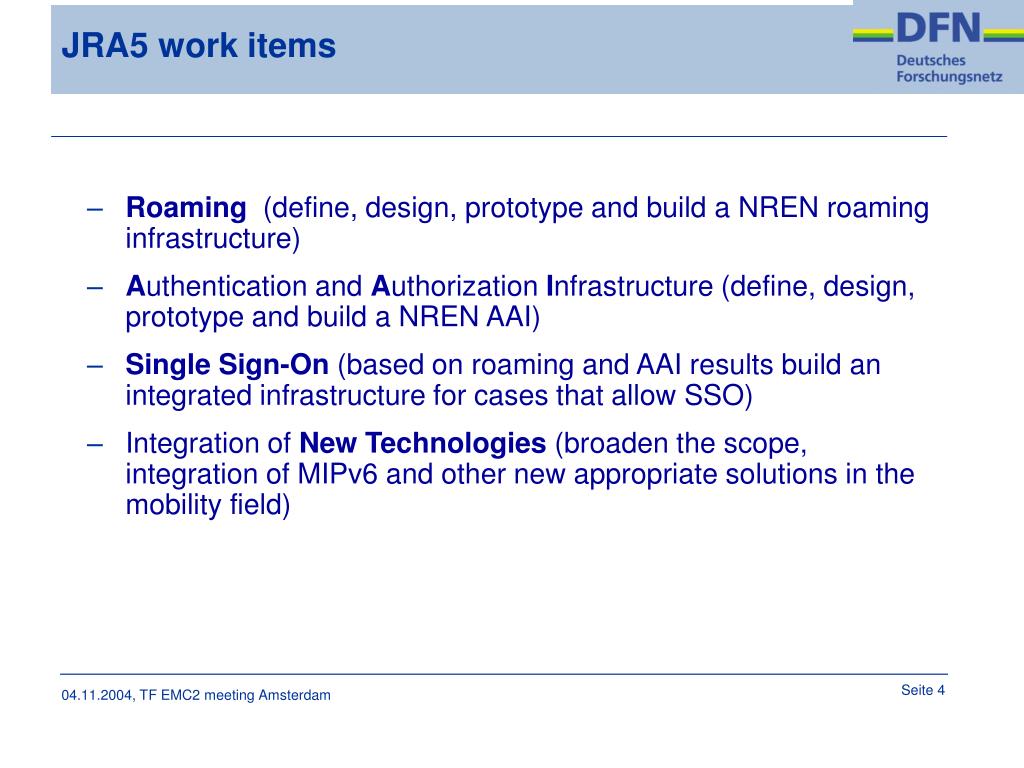 JRA5 work items

DFN
Deutsches
Forschungsnetz

– Roaming (define, design, prototype and build a NREN roaming infrastructure)

– Authentication and Authorization Infrastructure (define, design, prototype and build a NREN AAI)

– Single Sign-On (based on roaming and AAI results build an integrated infrastructure for cases that allow SSO)

– Integration of New Technologies (broaden the scope, integration of MIPv6 and other new appropriate solutions in the mobility field)

04.11.2004, TF EMC2 meeting Amsterdam

Seite 4